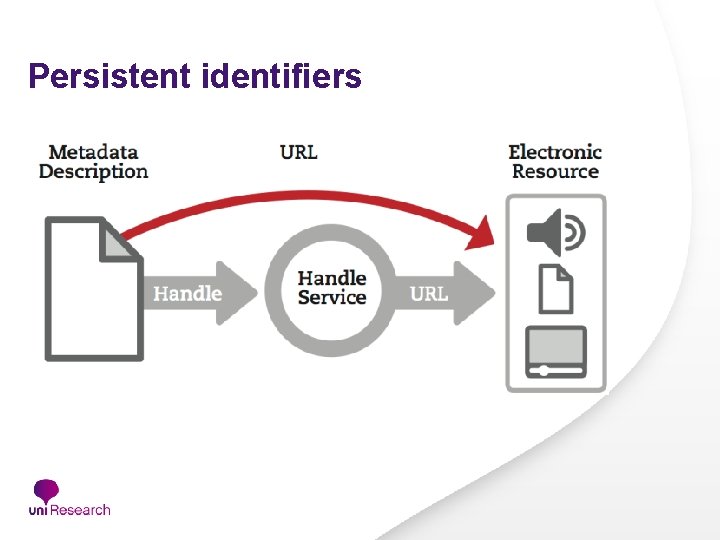 Persistent identifiers

Metadata
Description

URL

Electronic
Resource

Handle

Handle
Service

URL

uni Research